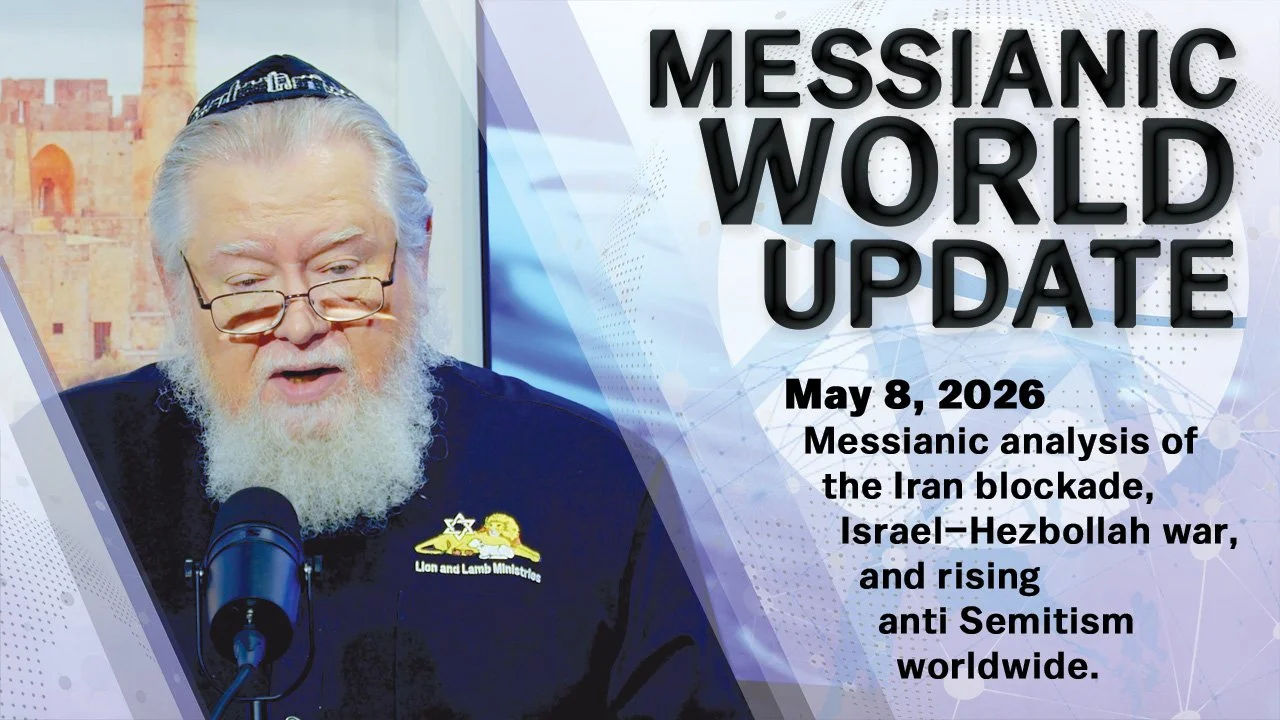 MESSIANIC WORLD UPDATE

May 8, 2026

Messianic analysis of the Iran blockade, Israel–Hezbollah war, and rising anti Semitism worldwide.

Lion and Lamb Ministries